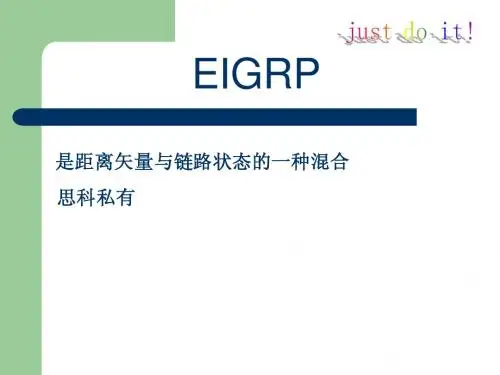 just do it!

EIGRP

是距离矢量与链路状态的一种混合

思科私有